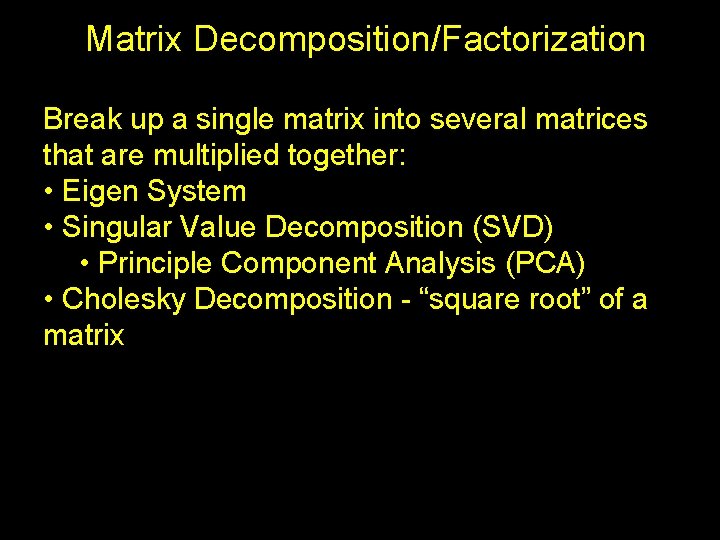 Matrix Decomposition/Factorization

Break up a single matrix into several matrices that are multiplied together:
• Eigen System
• Singular Value Decomposition (SVD)
• Principle Component Analysis (PCA)
• Cholesky Decomposition - “square root” of a matrix